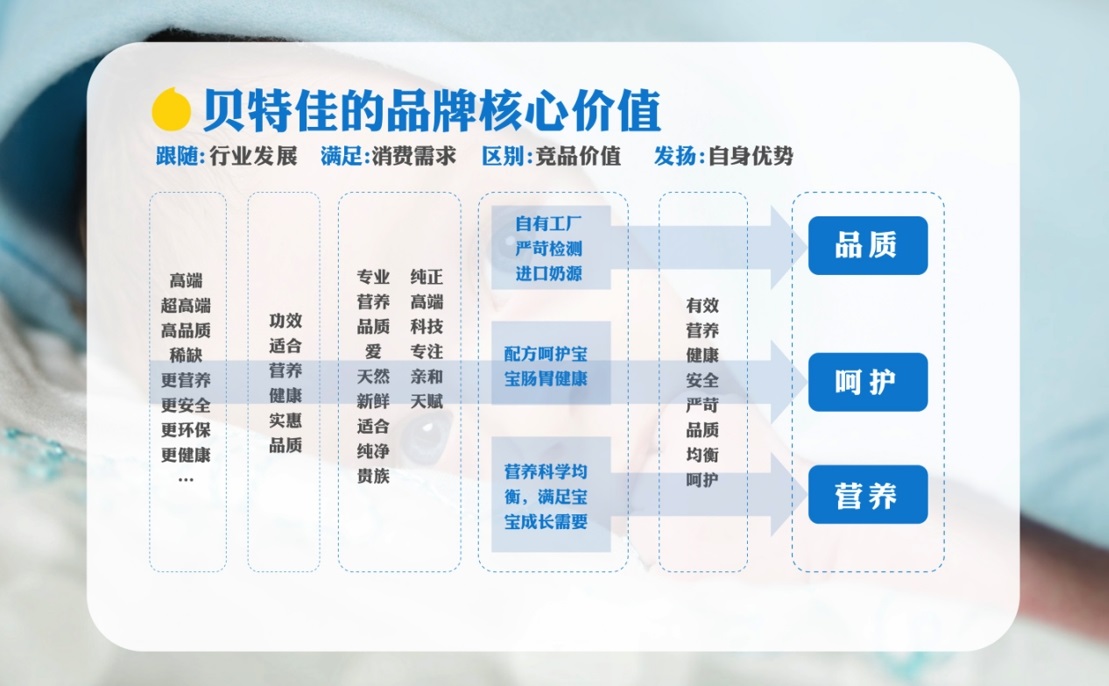 贝特佳的品牌核心价值

跟随:行业发展　满足:消费需求　区别:竞品价值　发扬:自身优势

高端
超高端
高品质
稀缺
更营养
更安全
更环保
更健康
…

功效
适合
营养
健康
实惠
品质

专业
营养
品质
爱
天然
新鲜
适合
纯净
贵族

纯正
高端
科技
专注
亲和
天赋

自有工厂
严苛检测
进口奶源

配方呵护宝宝肠胃健康

营养科学均衡，满足宝宝成长需要

有效
营养
健康
安全
严苛
品质
均衡
呵护

品质

呵护

营养